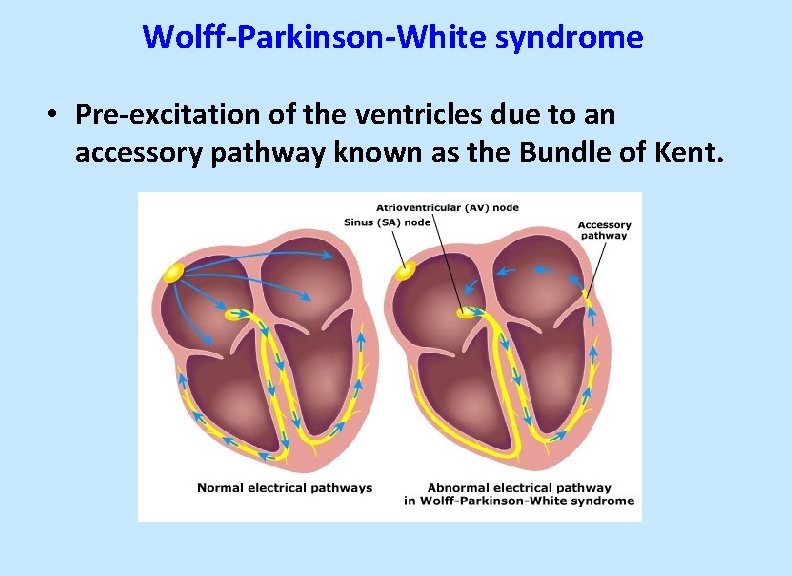 Wolff-Parkinson-White syndrome

• Pre-excitation of the ventricles due to an accessory pathway known as the Bundle of Kent.

Atrioventricular (AV) node

Sinus (SA) node

Accessory pathway

Normal electrical pathways

Abnormal electrical pathway in Wolff-Parkinson-White syndrome